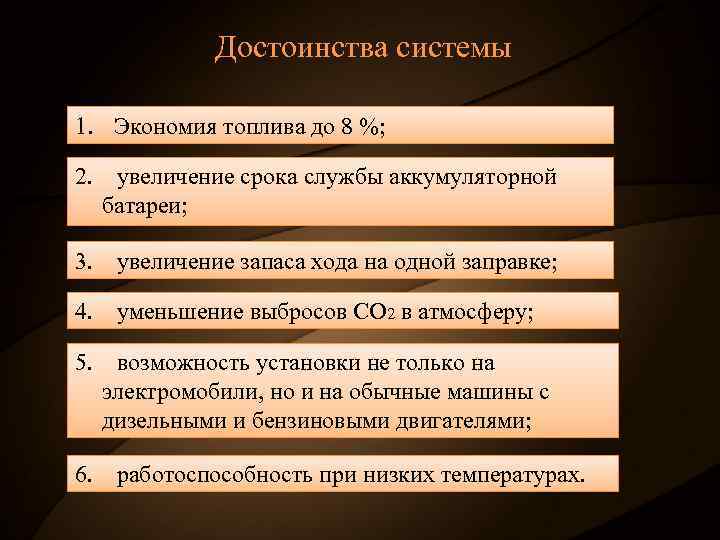 Достоинства системы

1. Экономия топлива до 8 %;

2. увеличение срока службы аккумуляторной батареи;

3. увеличение запаса хода на одной заправке;

4. уменьшение выбросов $CO_2$ в атмосферу;

5. возможность установки не только на электромобили, но и на обычные машины с дизельными и бензиновыми двигателями;

6. работоспособность при низких температурах.